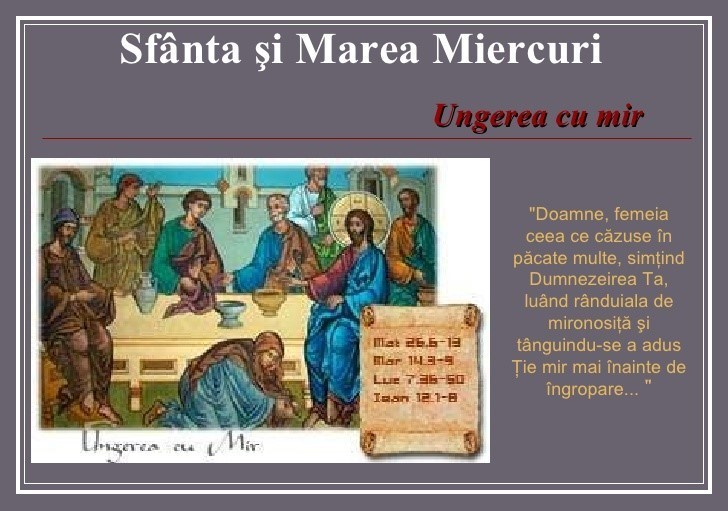 Sfânta şi Marea Miercuri

Ungerea cu mir

Mat 26.6-13
Mar 14.3-9
Luc 7.36-50
Ioan 12.1-8

Ungerea cu Mir

"Doamne, femeia ceea ce căzuse în păcate multe, simțind Dumnezeirea Ta, luând rânduiala de mironosiță şi tânguindu-se a adus Ție mir mai înainte de îngropare... "